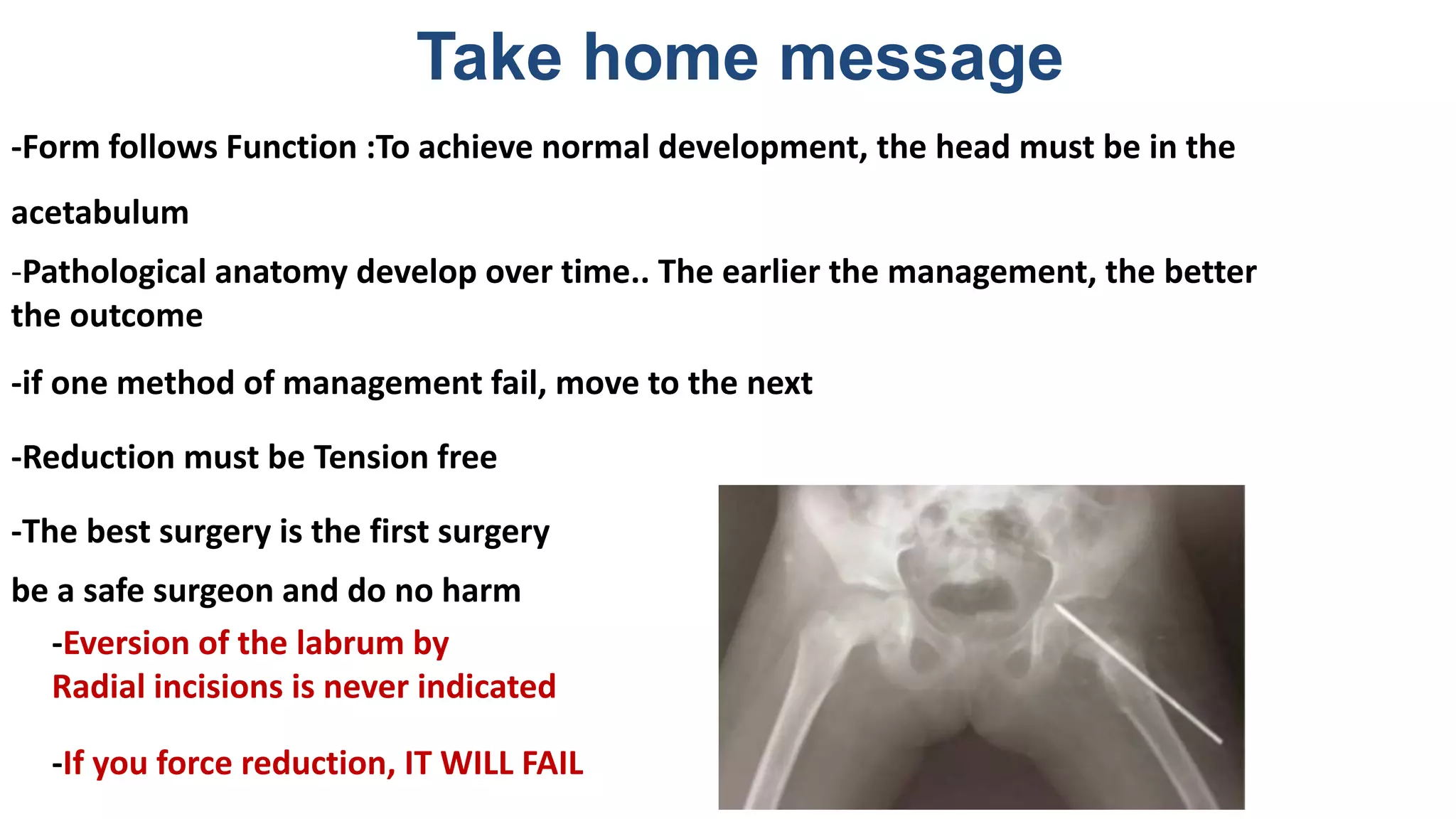 Take home message

-Form follows Function :To achieve normal development, the head must be in the acetabulum

-Pathological anatomy develop over time.. The earlier the management, the better the outcome

-if one method of management fail, move to the next

-Reduction must be Tension free

-The best surgery is the first surgery

be a safe surgeon and do no harm

-Eversion of the labrum by Radial incisions is never indicated

-If you force reduction, IT WILL FAIL